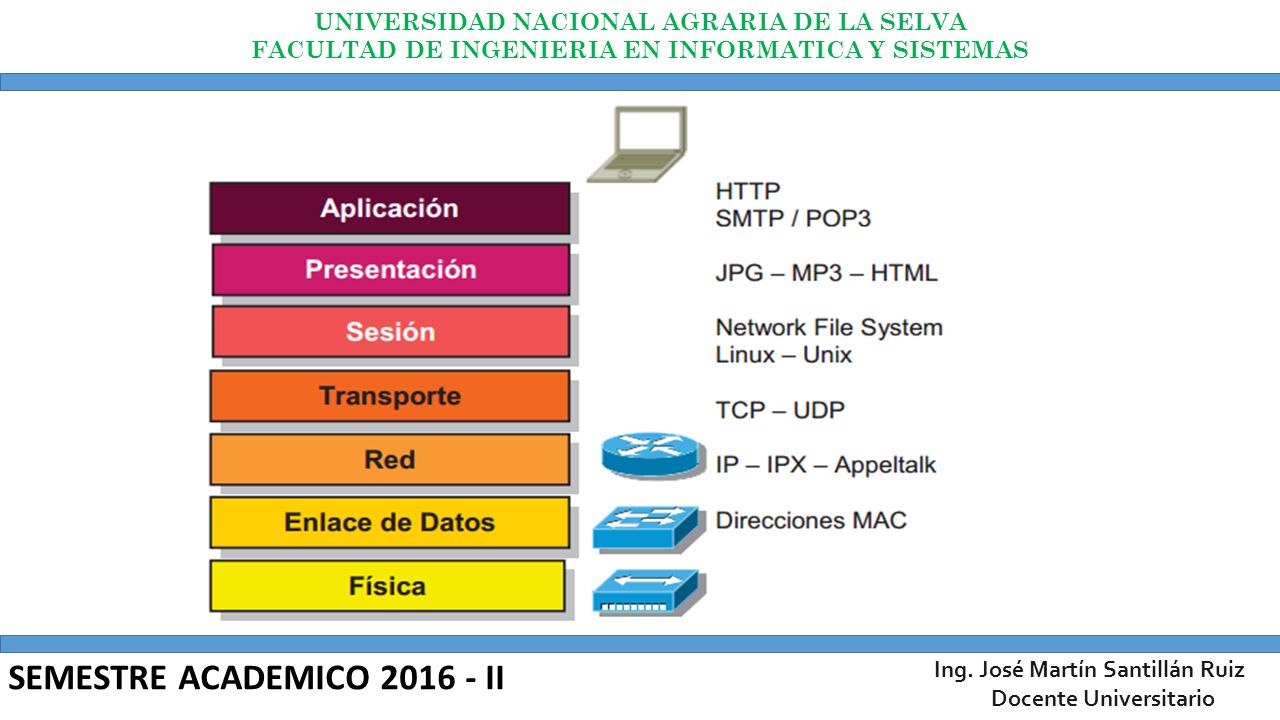 UNIVERSIDAD NACIONAL AGRARIA DE LA SELVA
FACULTAD DE INGENIERIA EN INFORMATICA Y SISTEMAS

Aplicación
Presentación
Sesión
Transporte
Red
Enlace de Datos
Física

HTTP
SMTP / POP3

JPG – MP3 – HTML

Network File System
Linux – Unix

TCP – UDP

IP – IPX – Appeltalk

Direcciones MAC

SEMESTRE ACADEMICO 2016 - II

Ing. José Martín Santillán Ruiz
Docente Universitario